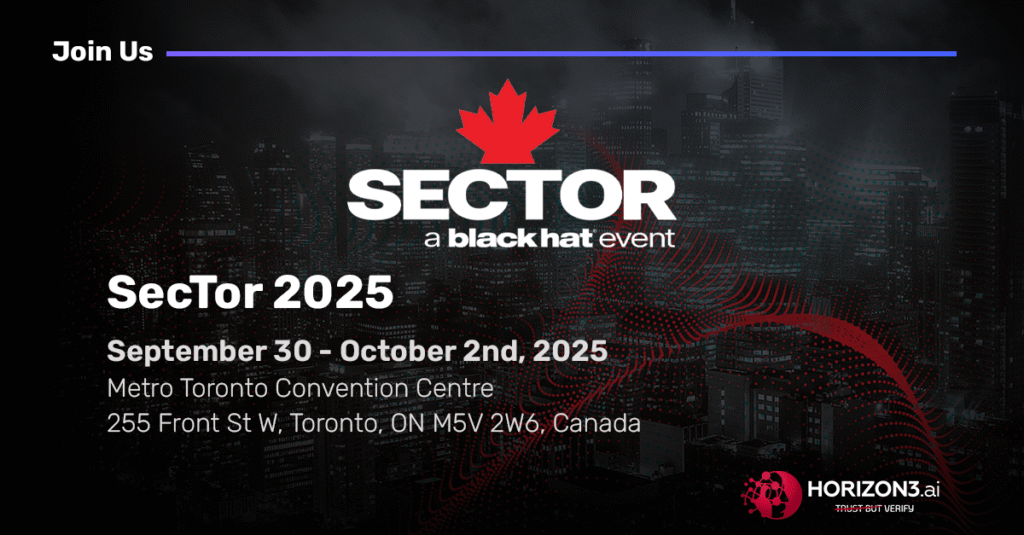 Join Us

SECTOR
a black hat event

SecTor 2025

September 30 - October 2nd, 2025
Metro Toronto Convention Centre
255 Front St W, Toronto, ON M5V 2W6, Canada

HORIZON3.ai
TRUST BUT VERIFY